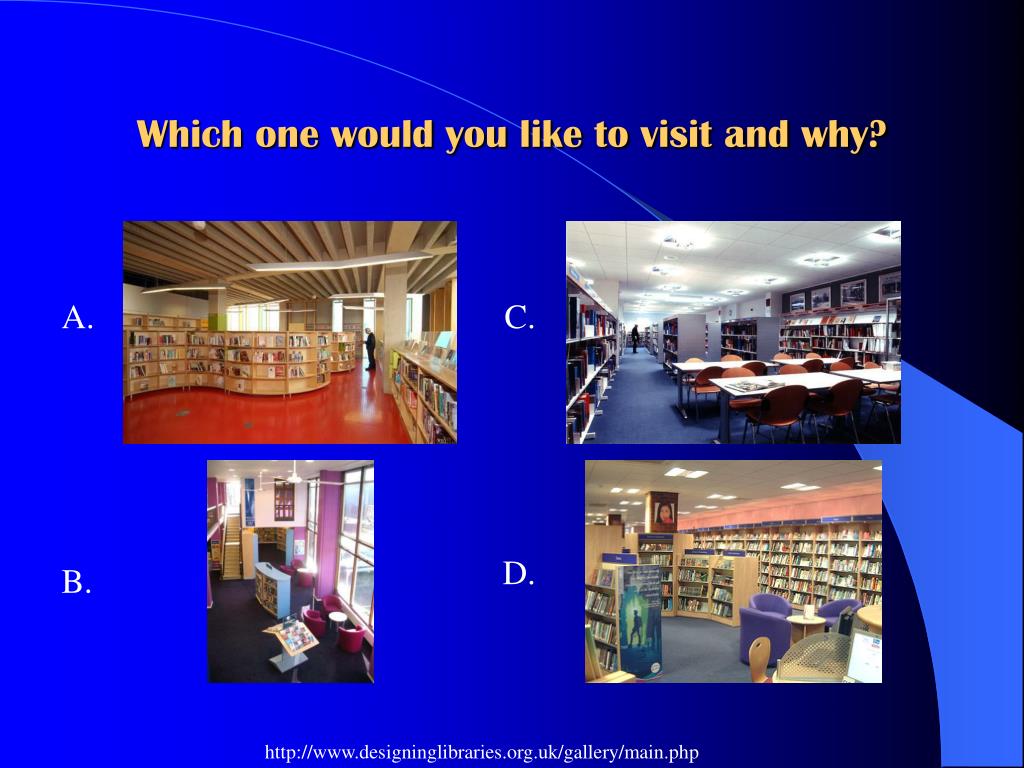 Which one would you like to visit and why?

A.

C.

B.

D.

http://www.designinglibraries.org.uk/gallery/main.php